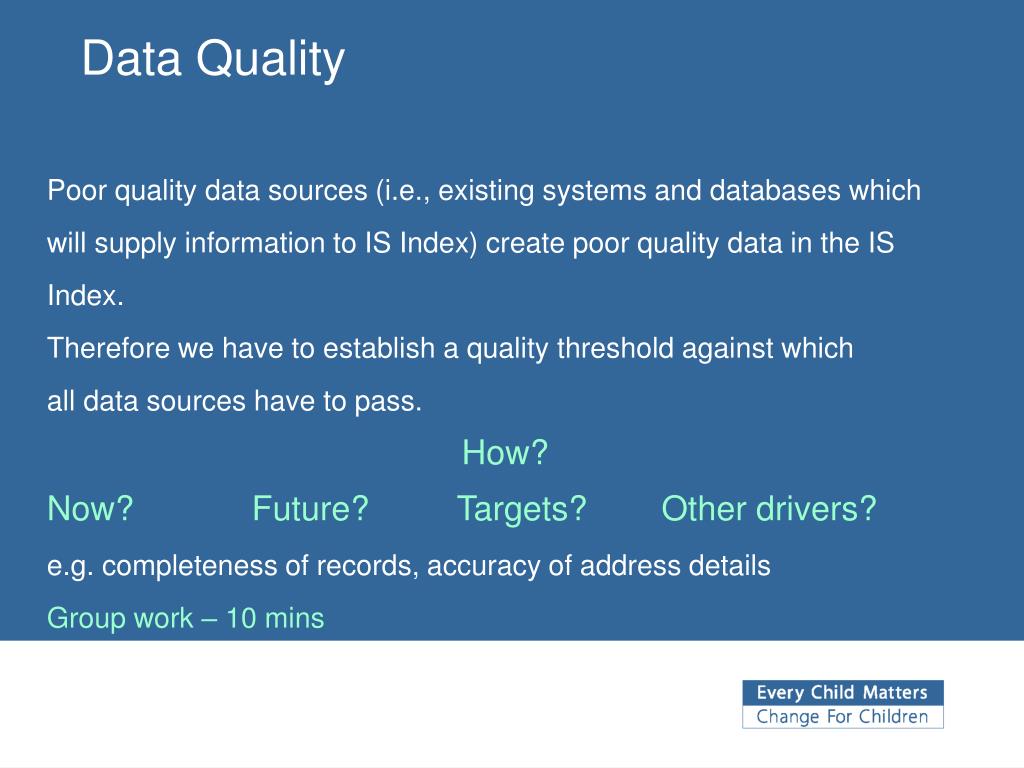 Data Quality

Poor quality data sources (i.e., existing systems and databases which will supply information to IS Index) create poor quality data in the IS Index.
Therefore we have to establish a quality threshold against which all data sources have to pass.

How?

Now? Future? Targets? Other drivers?

e.g. completeness of records, accuracy of address details

Group work – 10 mins

Every Child Matters
Change For Children